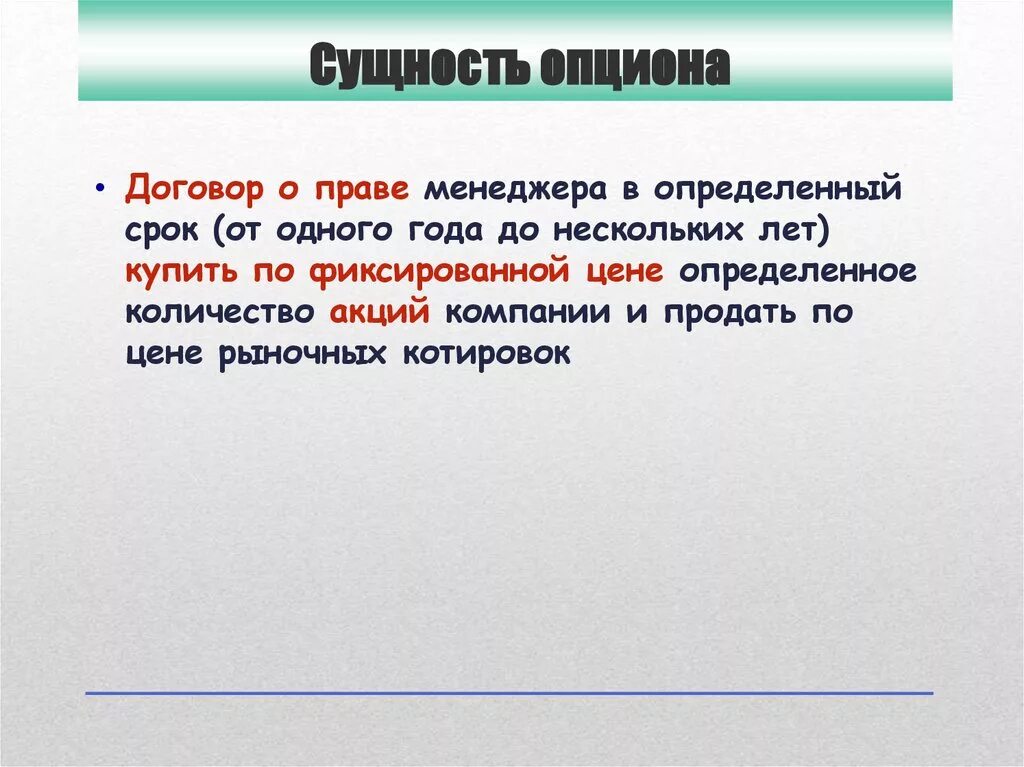 Сущность опциона

• Договор о праве менеджера в определенный срок (от одного года до нескольких лет) купить по фиксированной цене определенное количество акций компании и продать по цене рыночных котировок